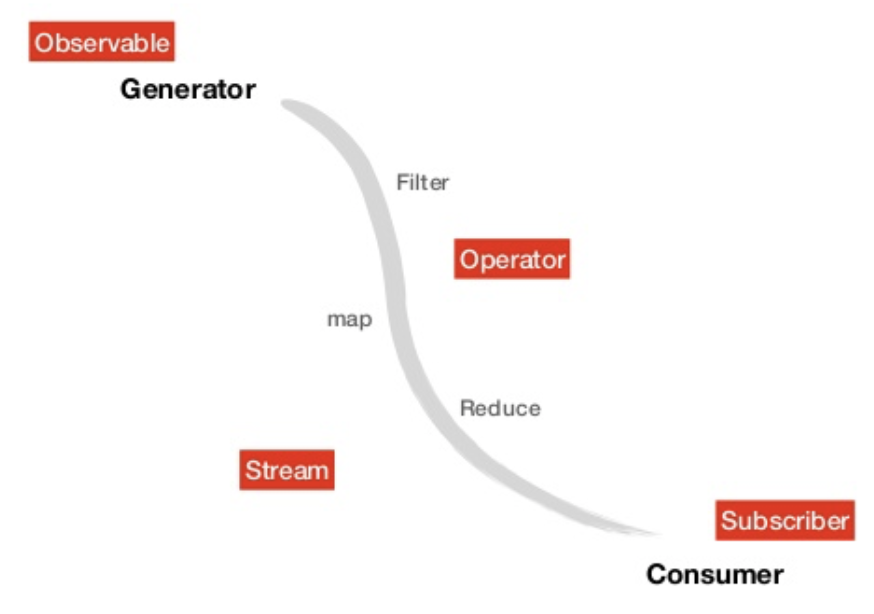 Observable
Generator

Filter

Operator

map

Reduce

Stream

Subscriber
Consumer